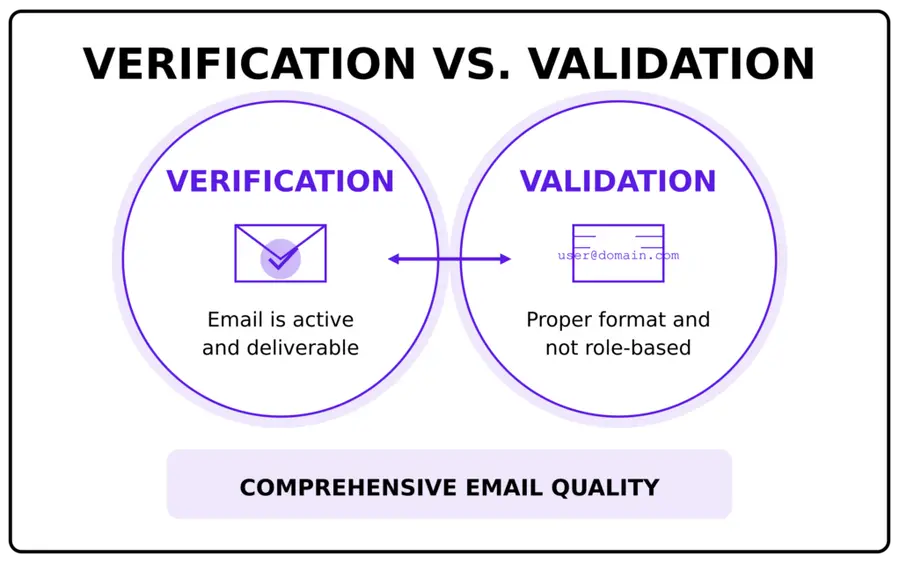 VERIFICATION VS. VALIDATION

VERIFICATION

Email is active and deliverable

VALIDATION

user@domain.com

Proper format and not role-based

COMPREHENSIVE EMAIL QUALITY